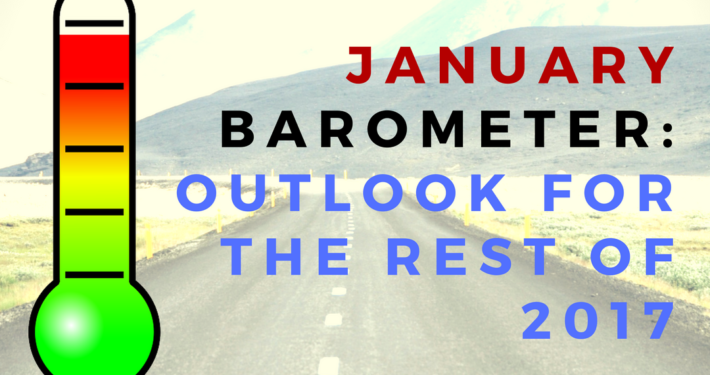 JANUARY BAROMETER: OUTLOOK FOR THE REST OF 2017